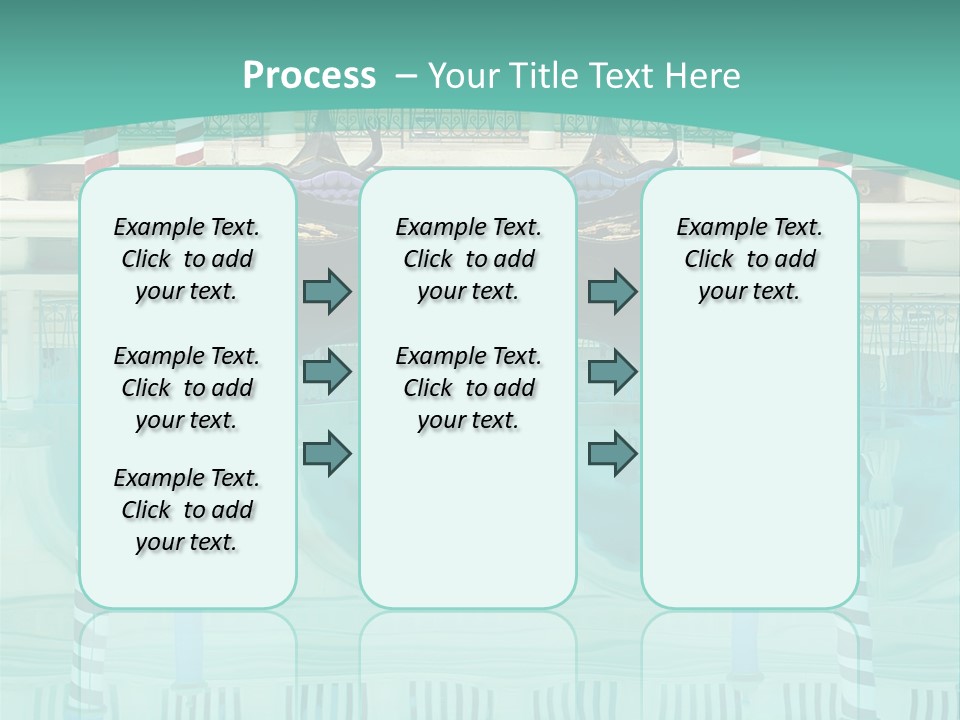 Process – Your Title Text Here

Example Text. Click to add your text.

Example Text. Click to add your text.

Example Text. Click to add your text.

Example Text. Click to add your text.

Example Text. Click to add your text.

Example Text. Click to add your text.